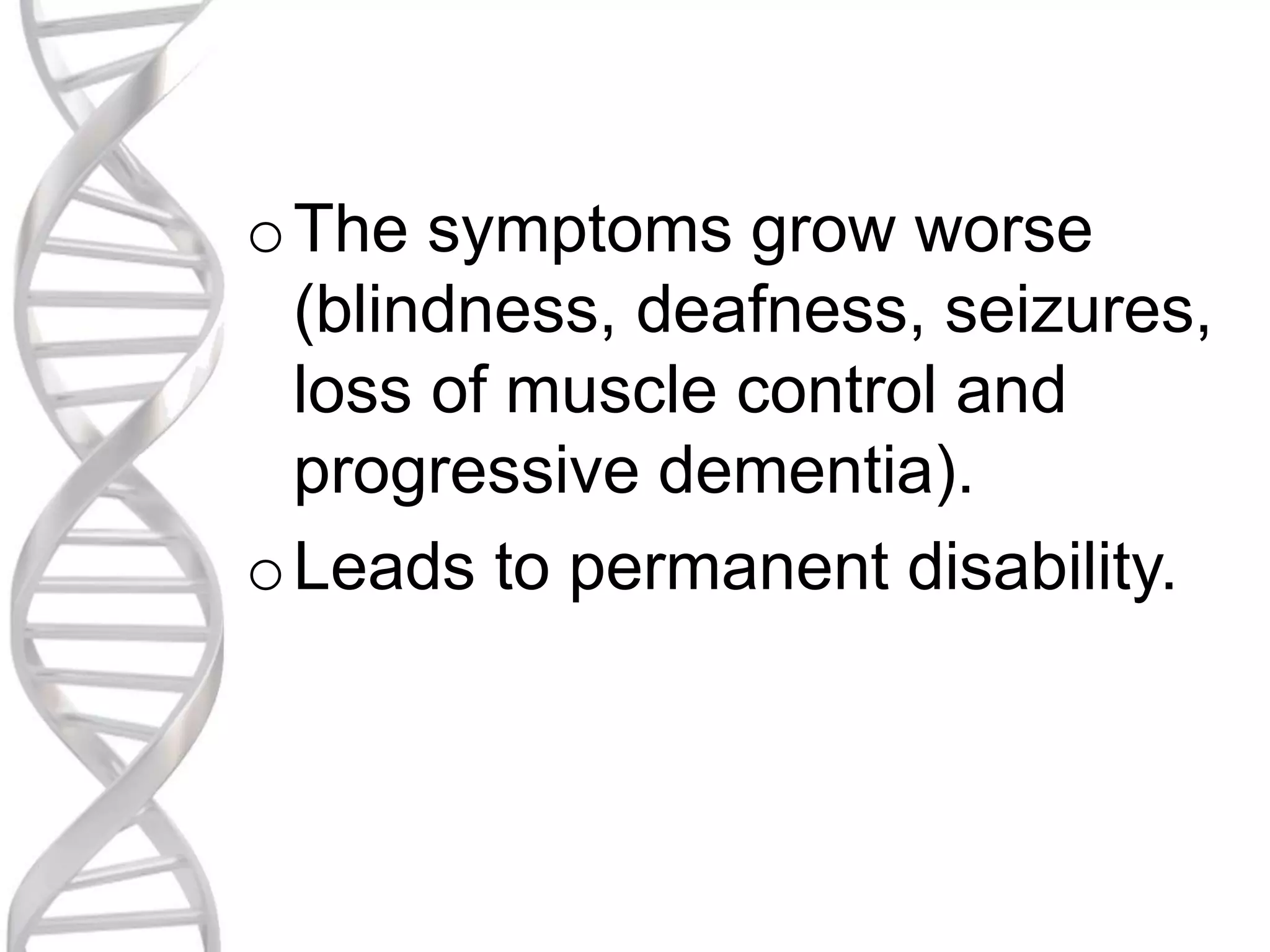 o The symptoms grow worse (blindness, deafness, seizures, loss of muscle control and progressive dementia).

o Leads to permanent disability.